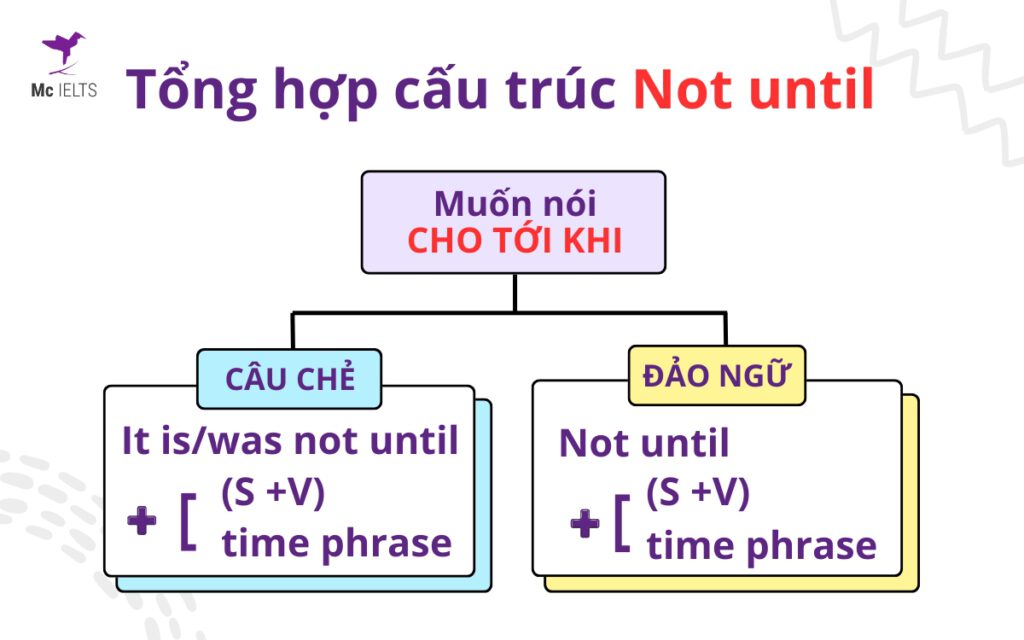 Mc IELTS

Tổng hợp cấu trúc Not until

Muốn nói
CHO TỚI KHI

CÂU CHẺ

It is/was not until
+ [ (S +V)
time phrase

ĐẢO NGỮ

Not until
+ [ (S +V)
time phrase